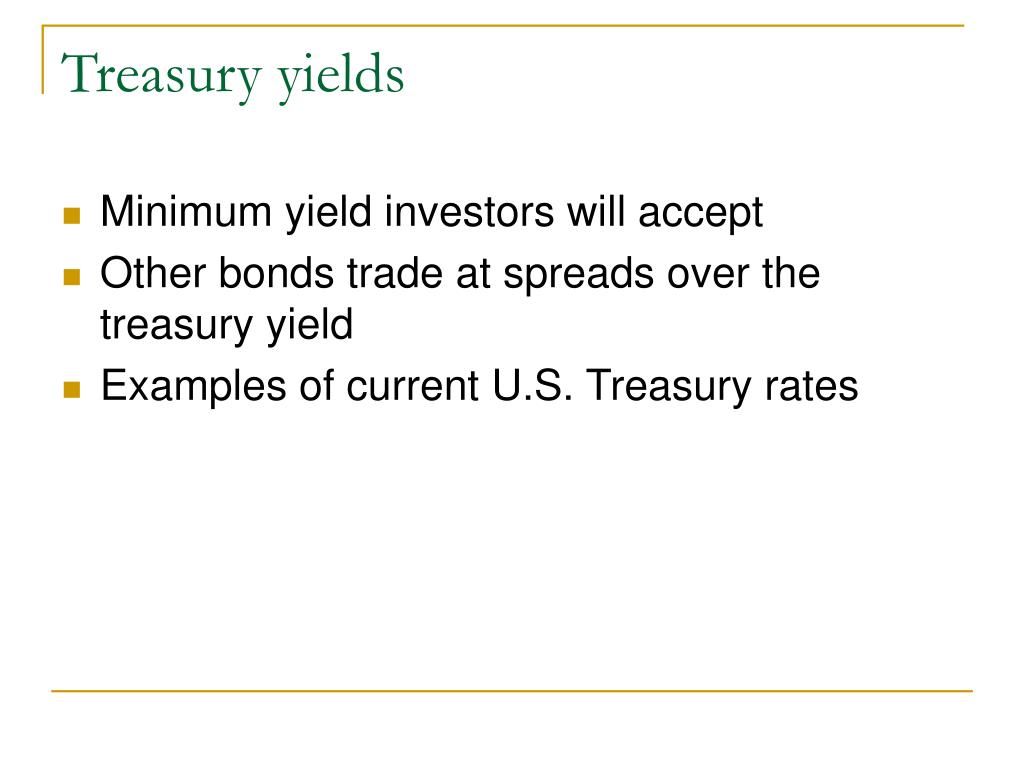 Treasury yields

- Minimum yield investors will accept
- Other bonds trade at spreads over the treasury yield
- Examples of current U.S. Treasury rates